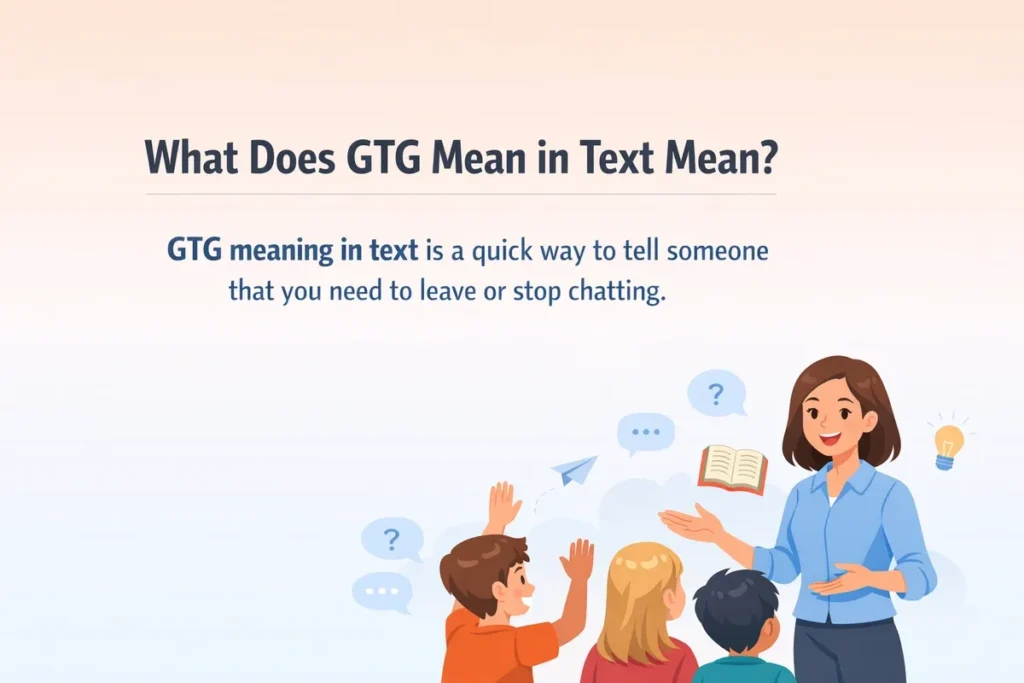 What Does GTG Mean in Text Mean?

GTG meaning in text is a quick way to tell someone that you need to leave or stop chatting.

?

...

?

...